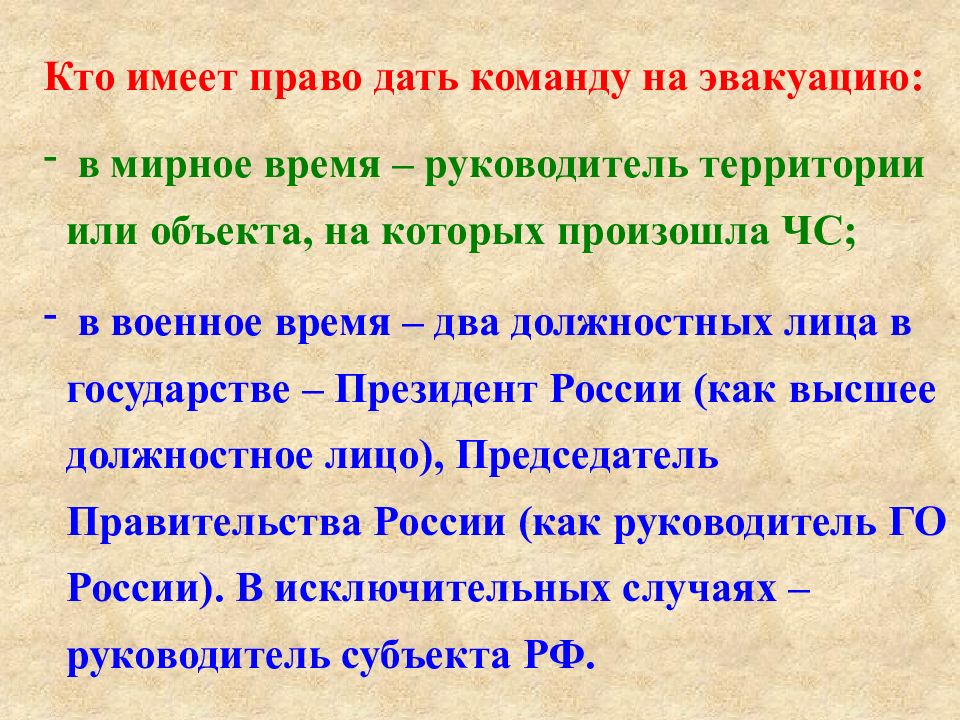 Кто имеет право дать команду на эвакуацию:

- в мирное время – руководитель территории или объекта, на которых произошла ЧС;

- в военное время – два должностных лица в государстве – Президент России (как высшее должностное лицо), Председатель Правительства России (как руководитель ГО России). В исключительных случаях – руководитель субъекта РФ.